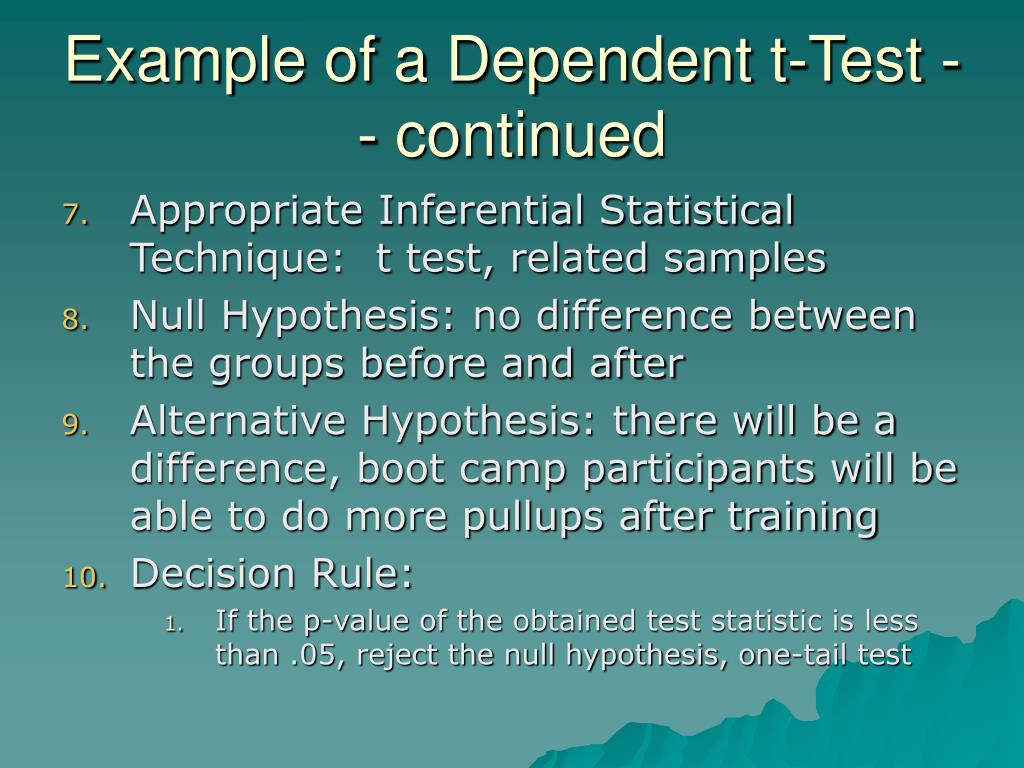 Example of a Dependent t-Test -- continued

7. Appropriate Inferential Statistical Technique: t test, related samples
8. Null Hypothesis: no difference between the groups before and after
9. Alternative Hypothesis: there will be a difference, boot camp participants will be able to do more pullups after training
10. Decision Rule:
 1. If the p-value of the obtained test statistic is less than .05, reject the null hypothesis, one-tail test